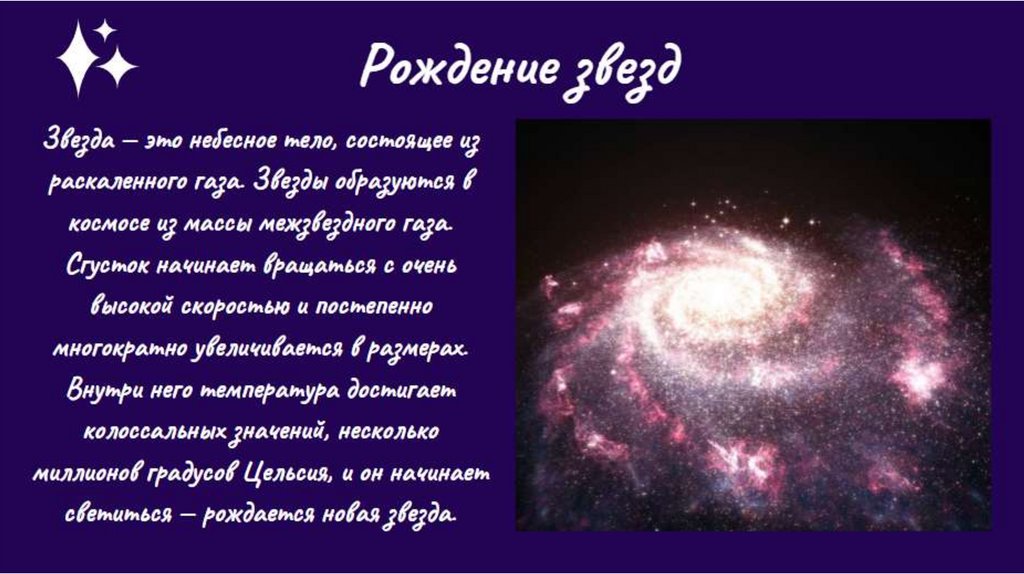 Рождение звезд

Звезда – это небесное тело, состоящее из раскаленного газа. Звезды образуются в космосе из массы межзвездного газа. Сгусток начинает вращаться с очень высокой скоростью и постепенно многократно увеличивается в размерах. Внутри него температура достигает колоссальных значений, несколько миллионов градусов Цельсия, и он начинает светиться – рождается новая звезда.